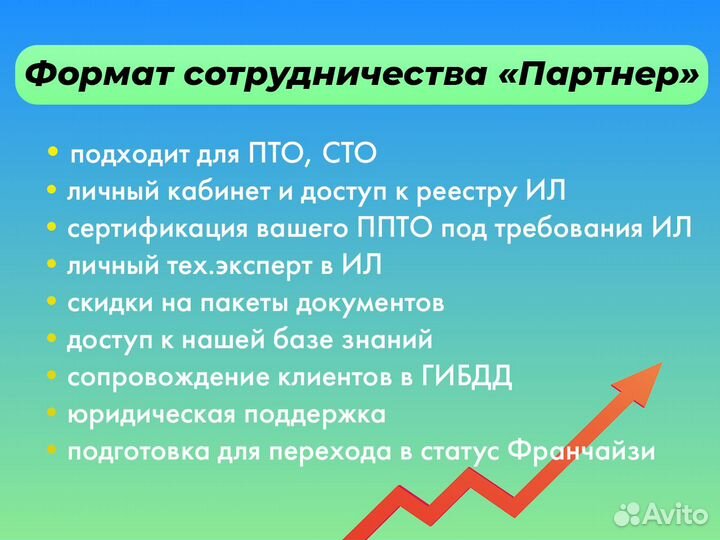 Формат сотрудничества «Партнер»

• подходит для ПТО, СТО
• личный кабинет и доступ к реестру ИЛ
• сертификация вашего ППТО под требования ИЛ
• личный тех.эксперт в ИЛ
• скидки на пакеты документов
• доступ к нашей базе знаний
• сопровождение клиентов в ГИБДД
• юридическая поддержка
• подготовка для перехода в статус Франчайзи

Avito